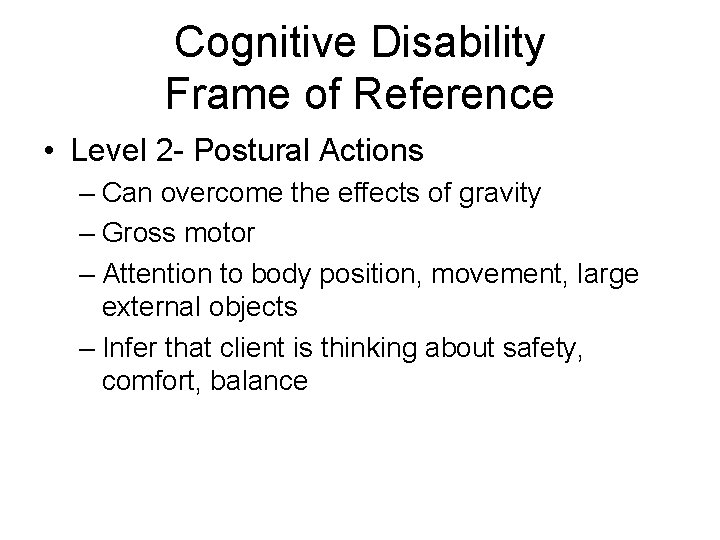 Cognitive Disability
Frame of Reference

• Level 2- Postural Actions
– Can overcome the effects of gravity
– Gross motor
– Attention to body position, movement, large external objects
– Infer that client is thinking about safety, comfort, balance